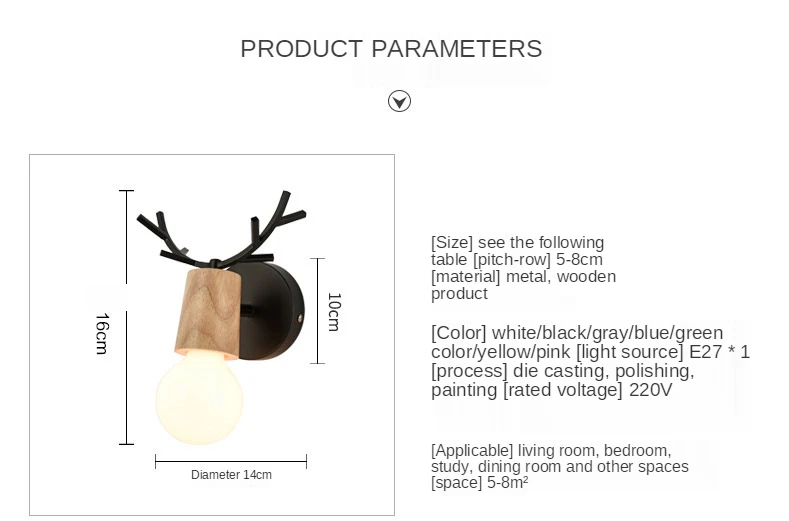 PRODUCT PARAMETERS

16cm

10cm

Diameter 14cm

[Size] see the following table [pitch-row] 5-8cm [material] metal, wooden product

[Color] white/black/gray/blue/green color/yellow/pink [light source] E27 * 1 [process] die casting, polishing, painting [rated voltage] 220V

[Applicable] living room, bedroom, study, dining room and other spaces [space] 5-8m²